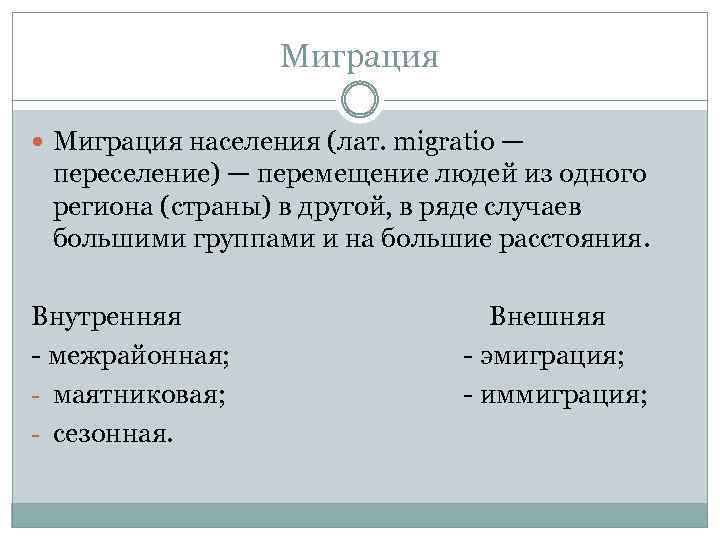 Миграция

Миграция населения (лат. migratio — переселение) — перемещение людей из одного региона (страны) в другой, в ряде случаев большими группами и на большие расстояния.

Внутренняя
- межрайонная;
- маятниковая;
- сезонная.

Внешняя
- эмиграция;
- иммиграция;